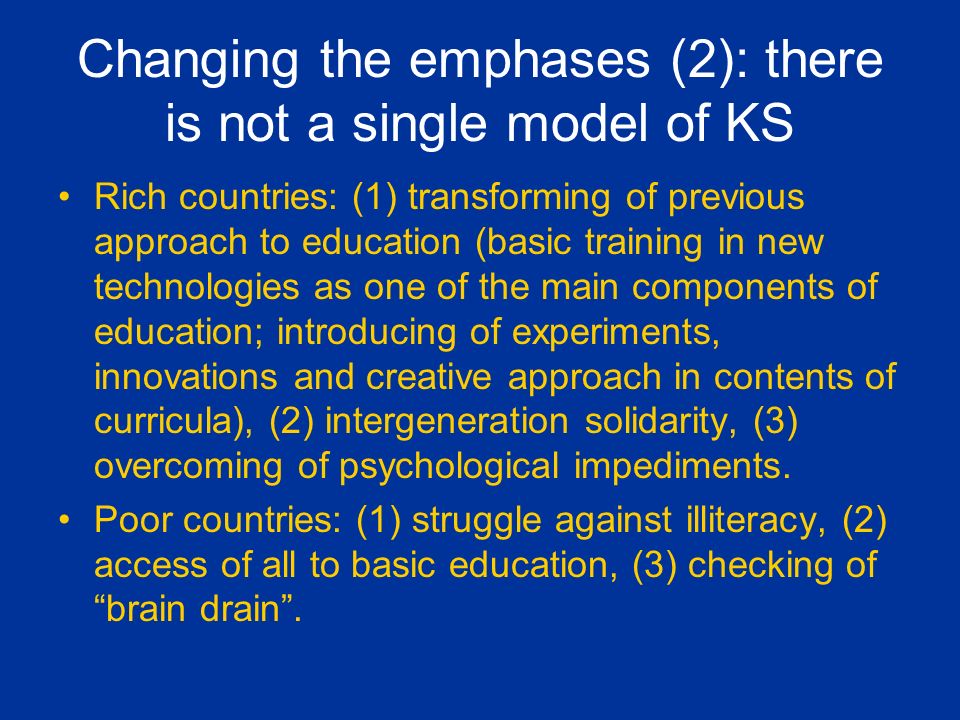 Changing the emphases (2): there is not a single model of KS

• Rich countries: (1) transforming of previous approach to education (basic training in new technologies as one of the main components of education; introducing of experiments, innovations and creative approach in contents of curricula), (2) intergeneration solidarity, (3) overcoming of psychological impediments.

• Poor countries: (1) struggle against illiteracy, (2) access of all to basic education, (3) checking of “brain drain”.